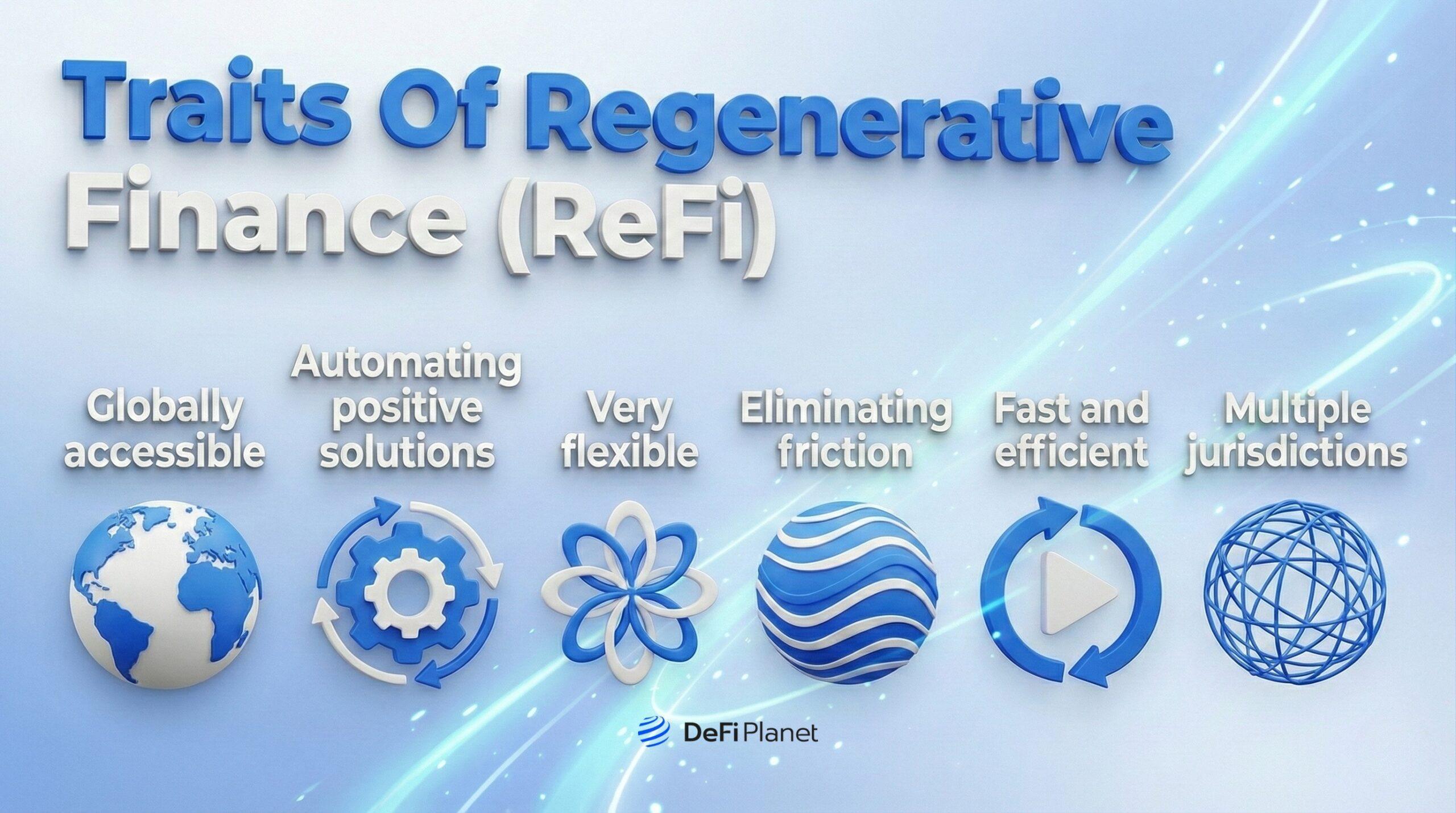 Traits Of Regenerative Finance (ReFi)

Globally accessible

Automating positive solutions

Very flexible

Eliminating friction

Fast and efficient

Multiple jurisdictions

DeFi Planet